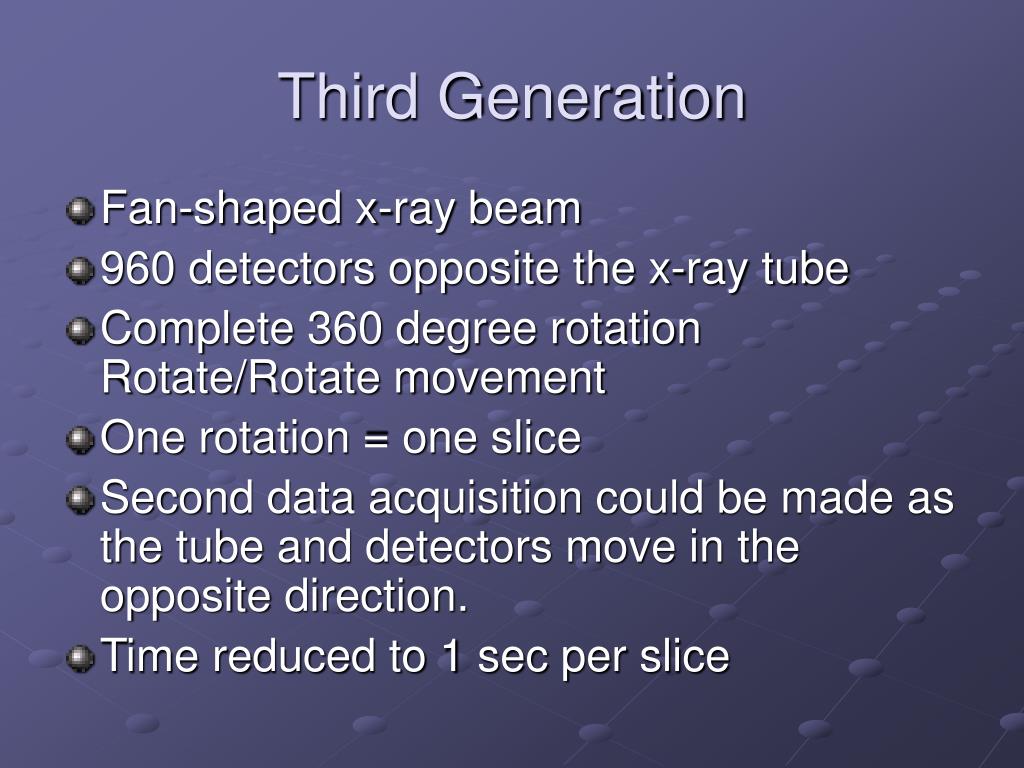 Third Generation

Fan-shaped x-ray beam

960 detectors opposite the x-ray tube

Complete 360 degree rotation Rotate/Rotate movement

One rotation = one slice

Second data acquisition could be made as the tube and detectors move in the opposite direction.

Time reduced to 1 sec per slice